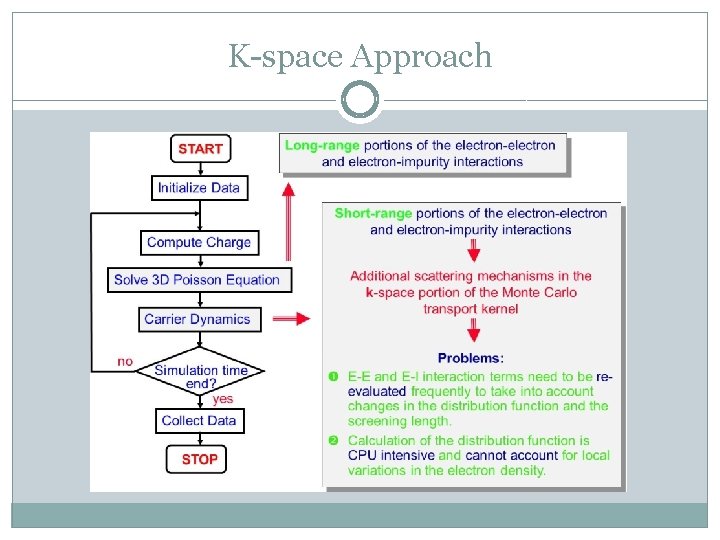 K-space Approach

START

Initialize Data

Compute Charge

Solve 3D Poisson Equation

Carrier Dynamics

no

Simulation time end?

yes

Collect Data

STOP

Long-range portions of the electron-electron and electron-impurity interactions

Short-range portions of the electron-electron and electron-impurity interactions

Additional scattering mechanisms in the k-space portion of the Monte Carlo transport kernel

Problems:

❶ E-E and E-I interaction terms need to be re-evaluated frequently to take into account changes in the distribution function and the screening length.

❷ Calculation of the distribution function is CPU intensive and cannot account for local variations in the electron density.